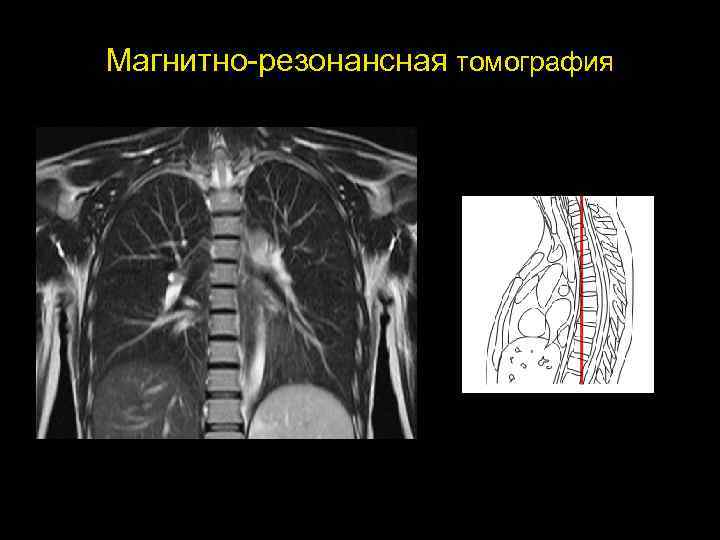 Магнитно-резонансная томография